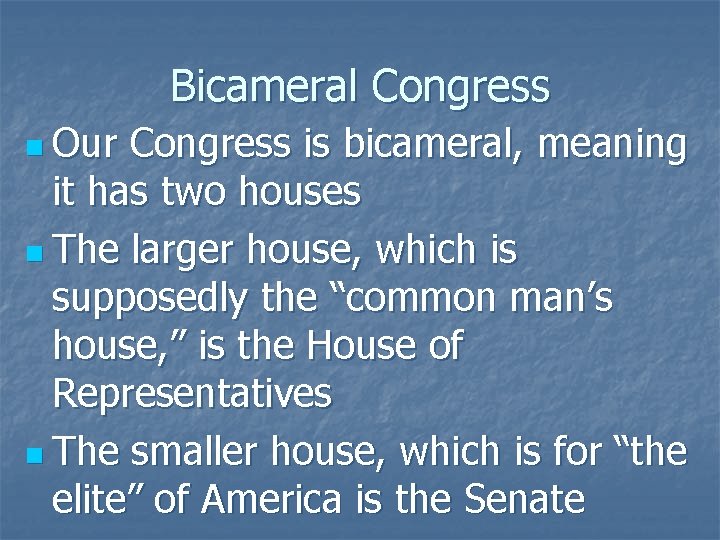 Bicameral Congress

Our Congress is bicameral, meaning it has two houses

The larger house, which is supposedly the “common man’s house,” is the House of Representatives

The smaller house, which is for “the elite” of America is the Senate